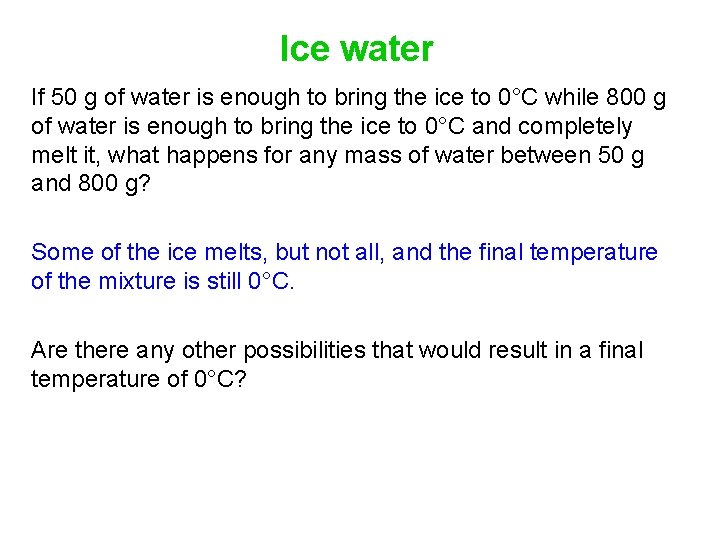 Ice water

If 50 g of water is enough to bring the ice to 0°C while 800 g of water is enough to bring the ice to 0°C and completely melt it, what happens for any mass of water between 50 g and 800 g?

Some of the ice melts, but not all, and the final temperature of the mixture is still 0°C.

Are there any other possibilities that would result in a final temperature of 0°C?